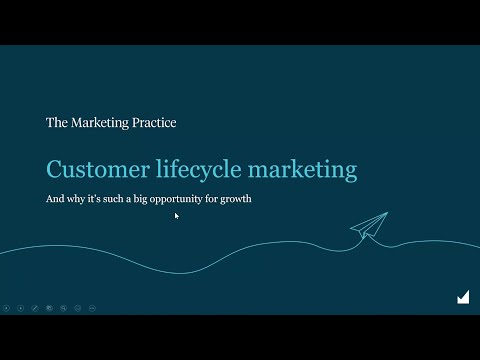 The Marketing Practice

Customer lifecycle marketing

And why it's such a big opportunity for growth